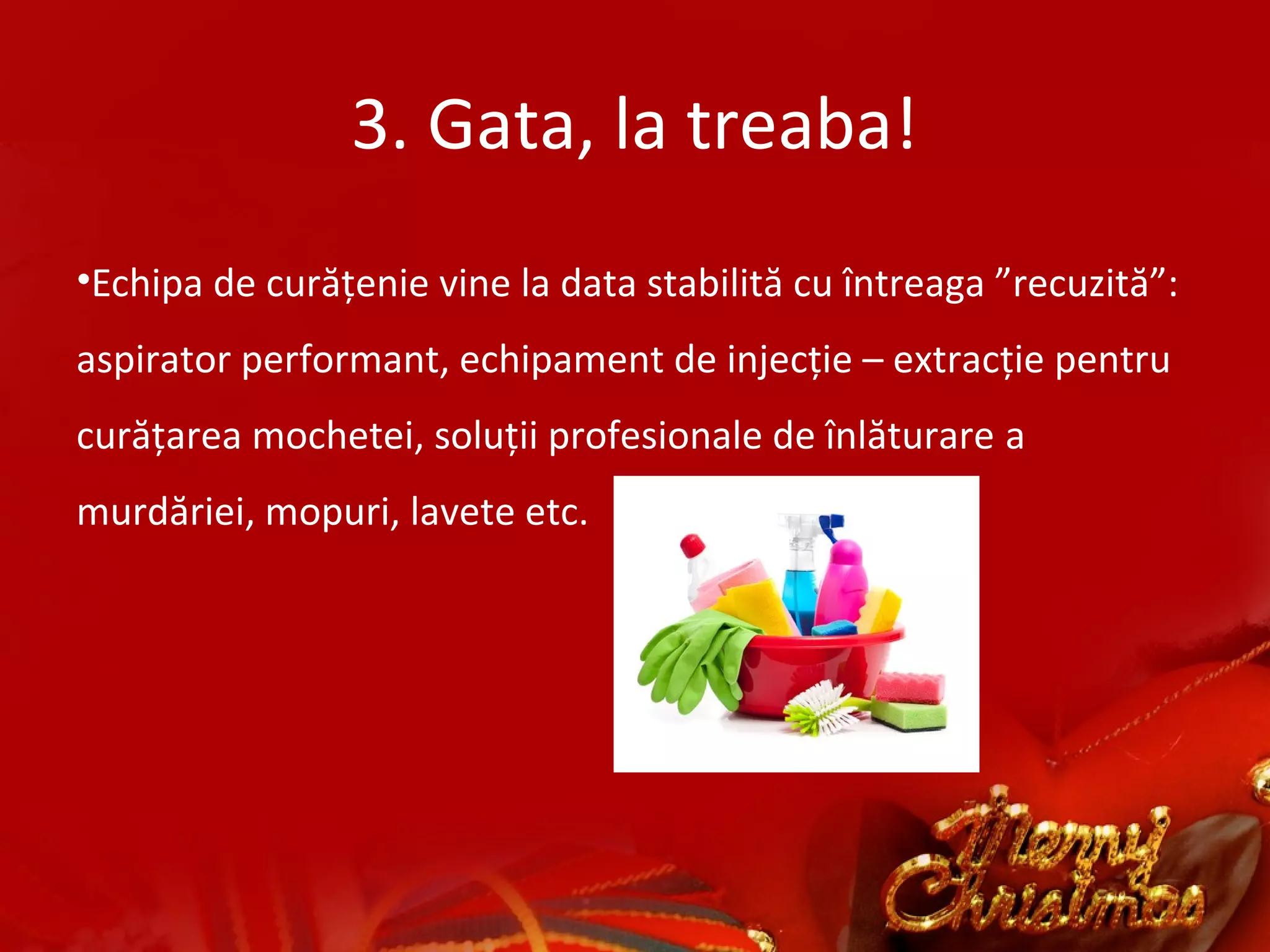 3. Gata, la treaba!

•Echipa de curățenie vine la data stabilită cu întreaga ”recuzită”: aspirator performant, echipament de injecție – extracție pentru curățarea mochetei, soluții profesionale de înlăturare a murdăriei, mopuri, lavete etc.

Merry Christmas